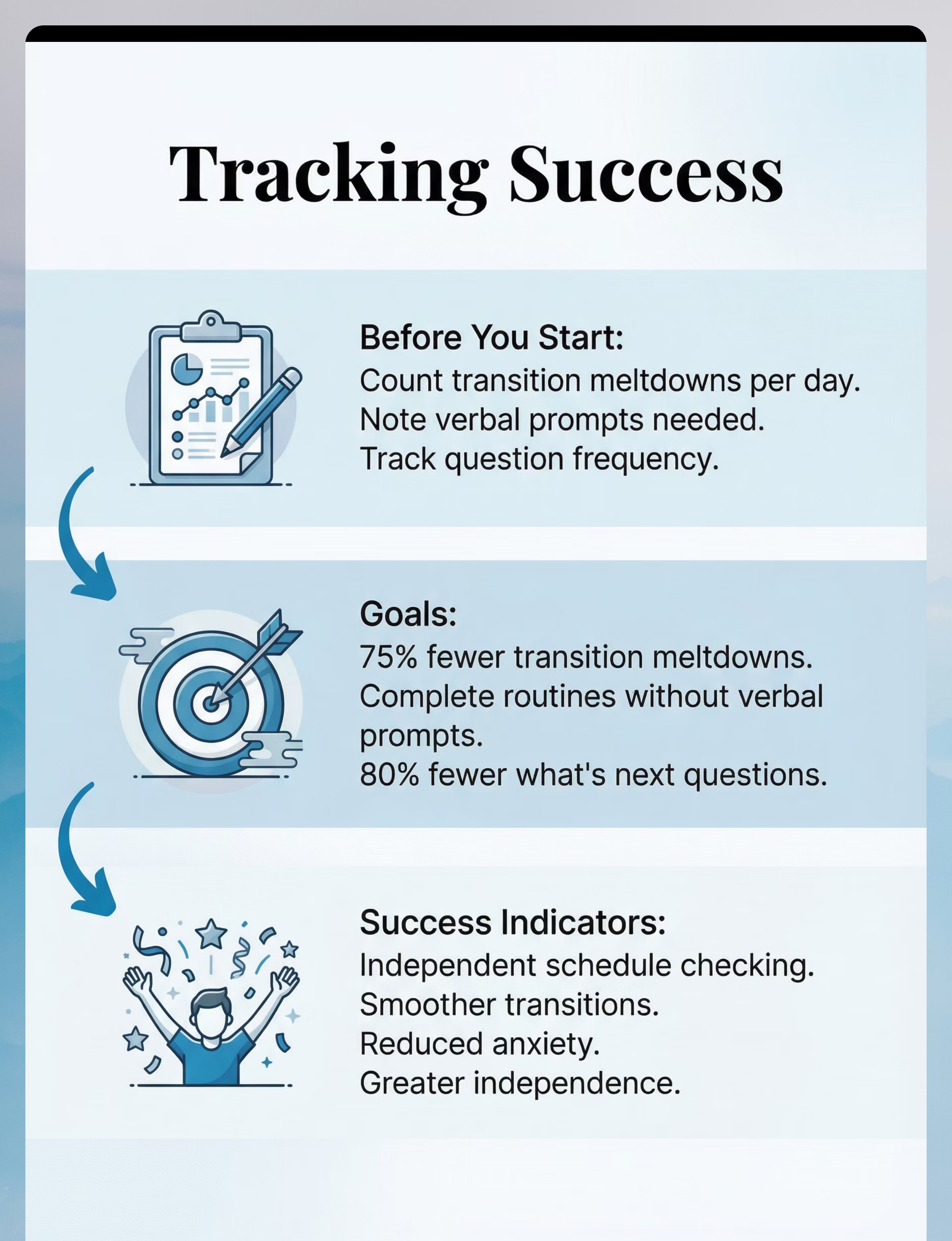 Tracking Success

Before You Start:
Count transition meltdowns per day.
Note verbal prompts needed.
Track question frequency.

Goals:
75% fewer transition meltdowns.
Complete routines without verbal prompts.
80% fewer what's next questions.

Success Indicators:
Independent schedule checking.
Smoother transitions.
Reduced anxiety.
Greater independence.